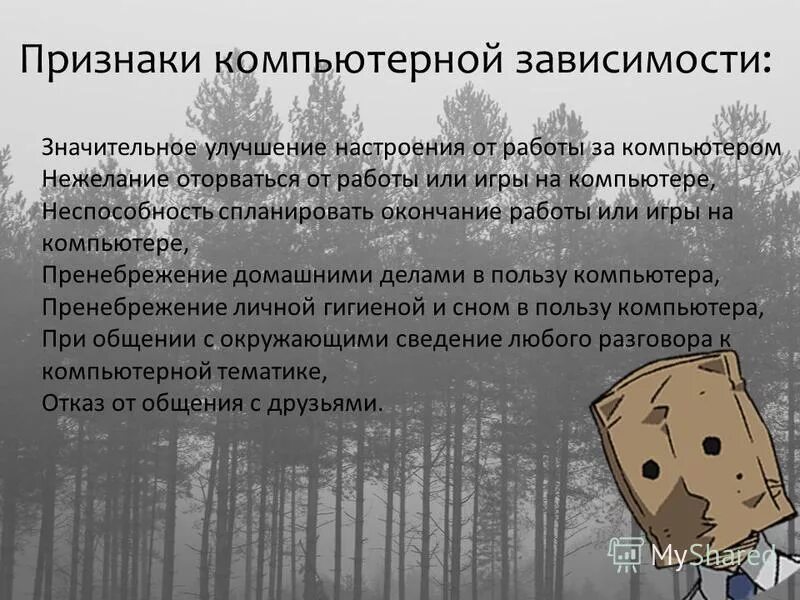 Признаки компьютерной зависимости:

Значительное улучшение настроения от работы за компьютером
Нежелание оторваться от работы или игры на компьютере,
Неспособность спланировать окончание работы или игры на компьютере,
Пренебрежение домашними делами в пользу компьютера,
Пренебрежение личной гигиеной и сном в пользу компьютера,
При общении с окружающими сведение любого разговора к компьютерной тематике,
Отказ от общения с друзьями.

MyShared